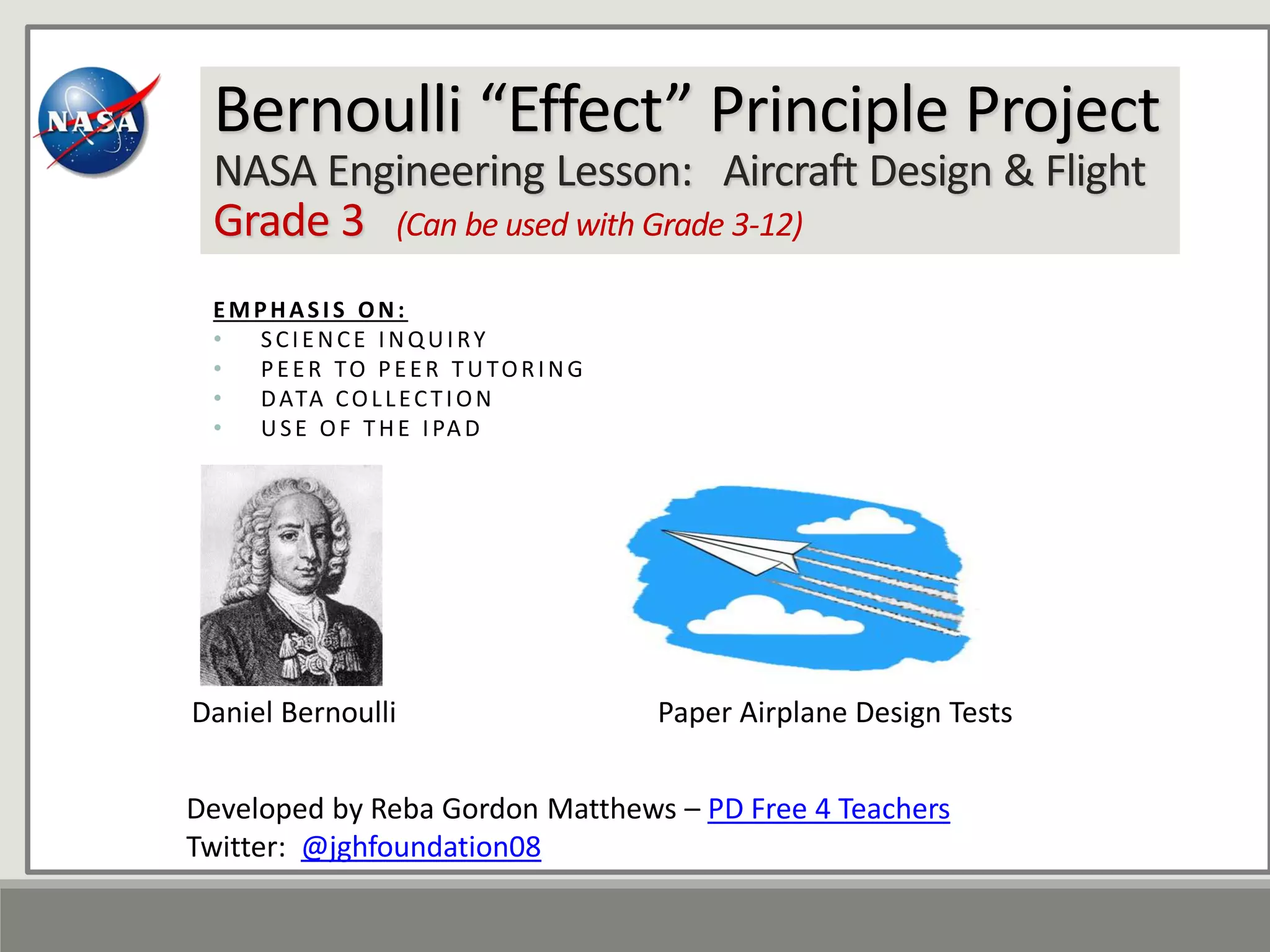 NASA

Bernoulli “Effect” Principle Project
NASA Engineering Lesson: Aircraft Design & Flight
Grade 3 (Can be used with Grade 3-12)

EMPHASIS ON:
• SCIENCE INQUIRY
• PEER TO PEER TUTORING
• DATA COLLECTION
• USE OF THE IPAD

Daniel Bernoulli

Paper Airplane Design Tests

Developed by Reba Gordon Matthews – PD Free 4 Teachers
Twitter: @jghfoundation08